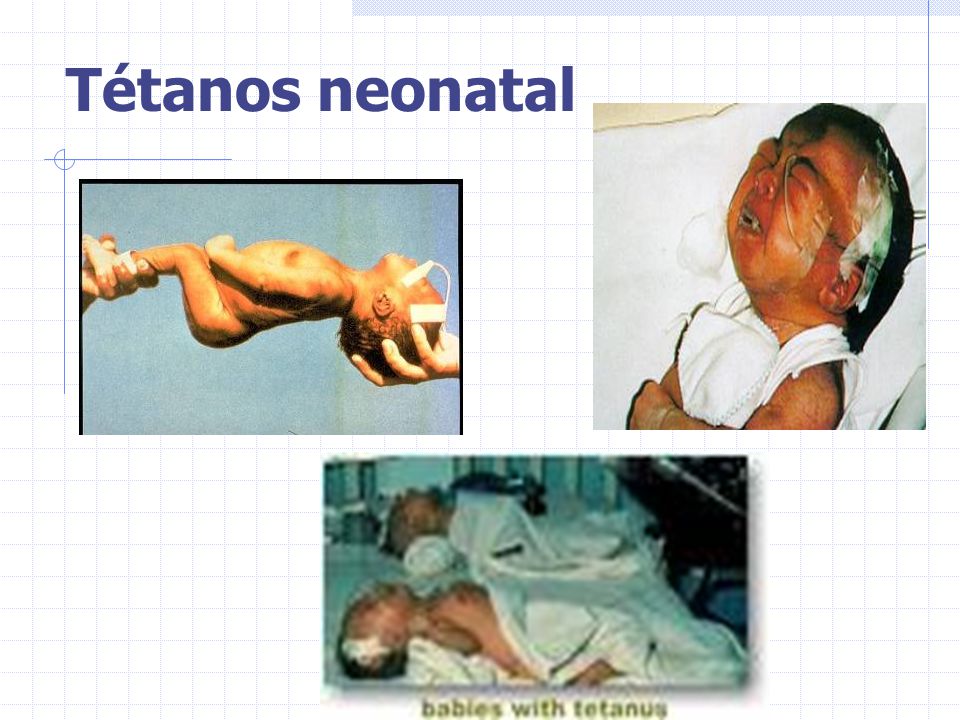 Tétanos neonatal

babies with tetanus